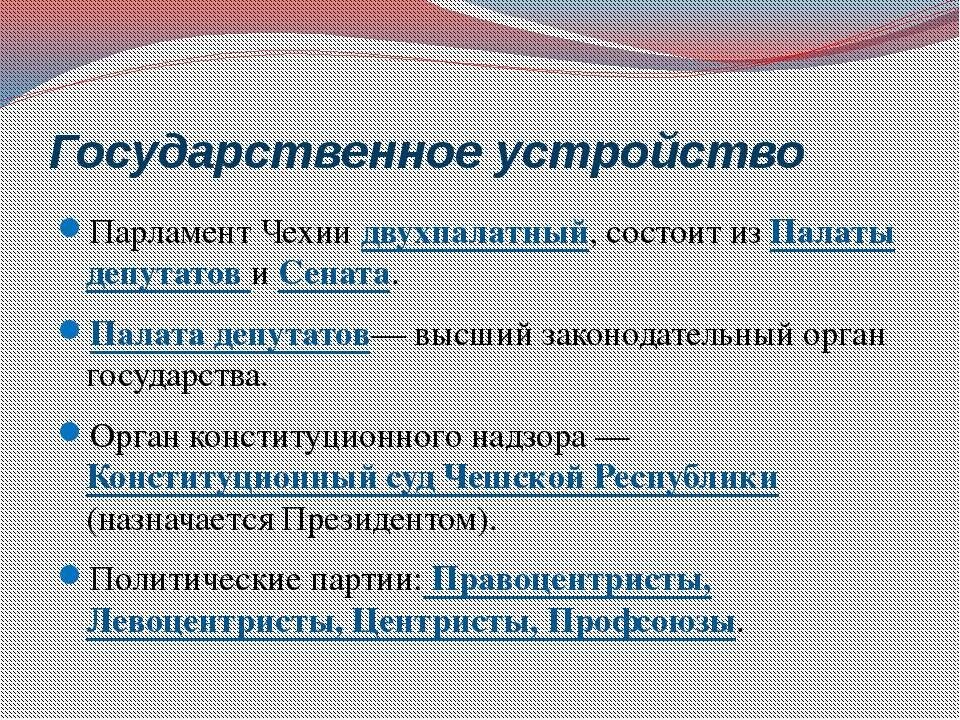 Государственное устройство

Парламент Чехии двухпалатный, состоит из Палаты депутатов и Сената.

Палата депутатов— высший законодательный орган государства.

Орган конституционного надзора — Конституционный суд Чешской Республики (назначается Президентом).

Политические партии: Правоцентристы, Левоцентристы, Центристы, Профсоюзы.